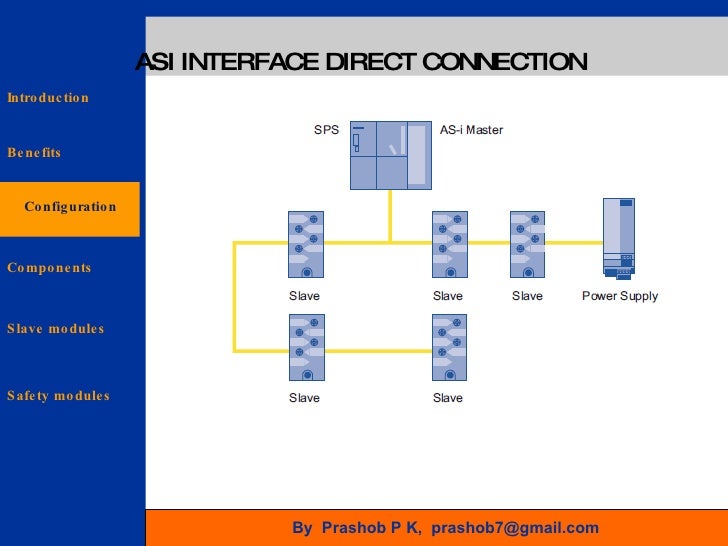 ASI INTERFACE DIRECT CONNECTION

Introduction

Benefits

Configuration

Components

Slave modules

Safety modules

SPS

AS-i Master

Slave

Slave

Slave

Power Supply

Slave

Slave

By Prashob P K, prashob7@gmail.com